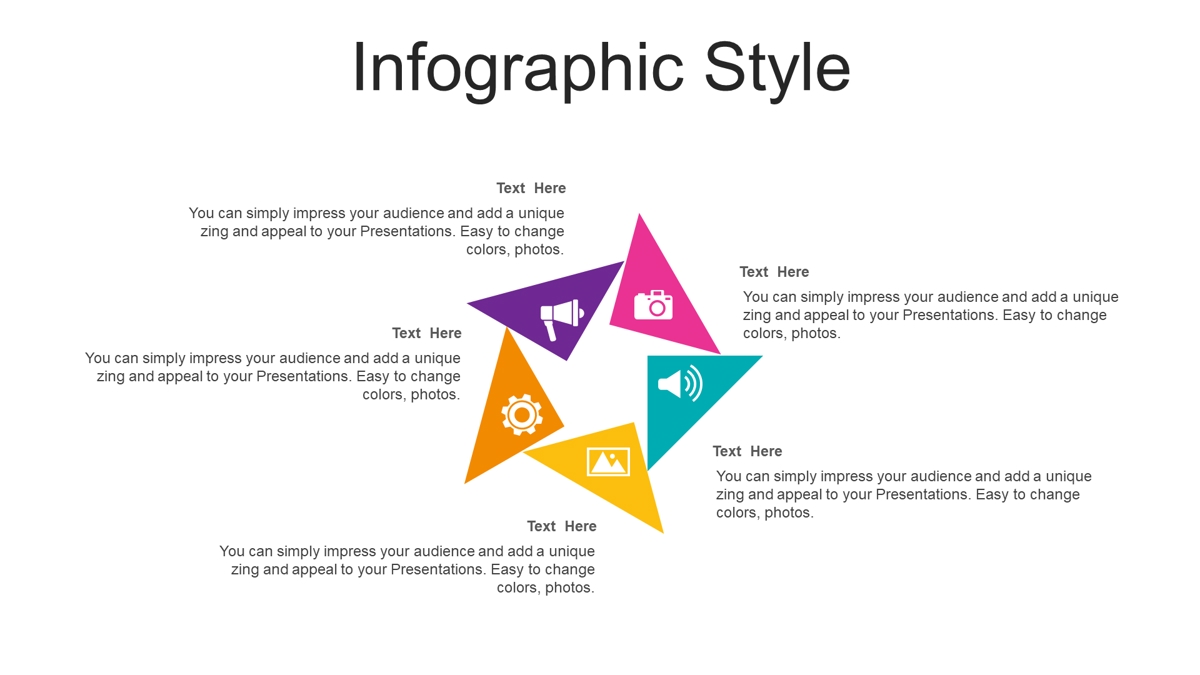 Infographic Style

Text Here

You can simply impress your audience and add a unique zing and appeal to your Presentations. Easy to change colors, photos.

Text Here

You can simply impress your audience and add a unique zing and appeal to your Presentations. Easy to change colors, photos.

Text Here

You can simply impress your audience and add a unique zing and appeal to your Presentations. Easy to change colors, photos.

Text Here

You can simply impress your audience and add a unique zing and appeal to your Presentations. Easy to change colors, photos.

Text Here

You can simply impress your audience and add a unique zing and appeal to your Presentations. Easy to change colors, photos.